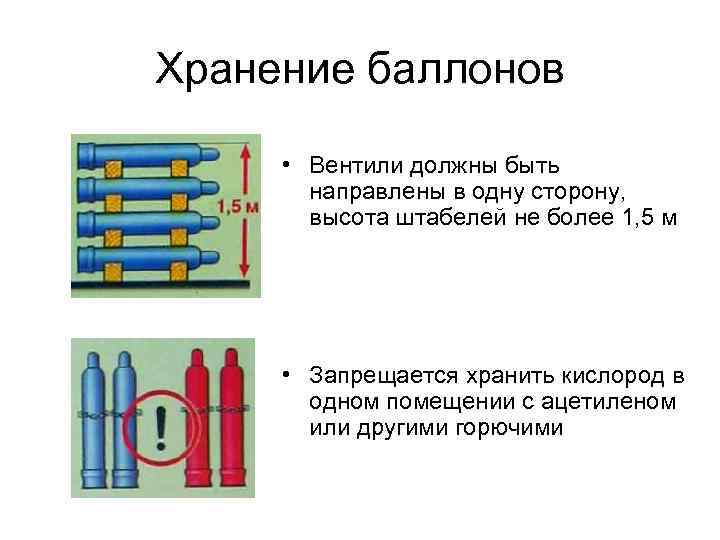 Хранение баллонов

1,5 м

• Вентили должны быть направлены в одну сторону, высота штабелей не более 1,5 м

!

• Запрещается хранить кислород в одном помещении с ацетиленом или другими горючими